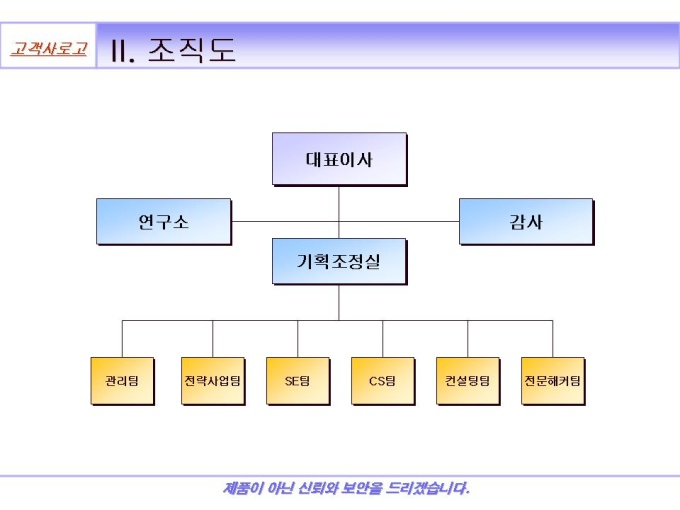 고객사로고

II. 조직도

대표이사

연구소

감사

기획조정실

관리팀

전략사업팀

SE팀

CS팀

컨설팅팀

전문해커팀

제품이 아닌 신뢰와 보안을 드리겠습니다.